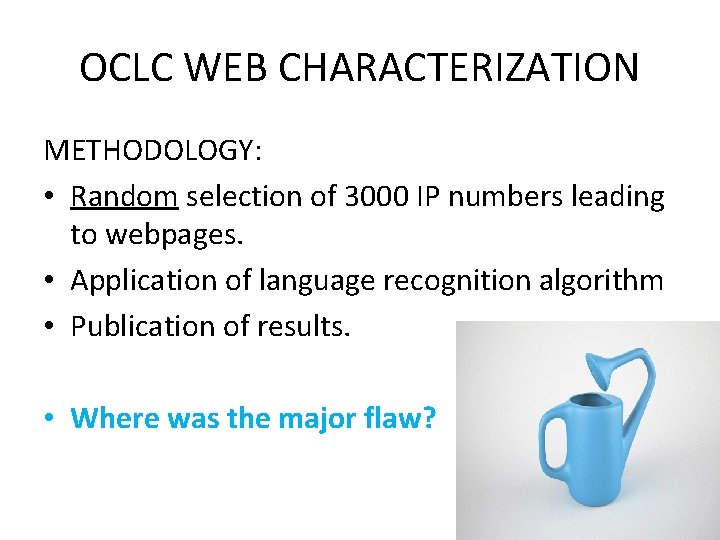 OCLC WEB CHARACTERIZATION

METHODOLOGY:

• Random selection of 3000 IP numbers leading to webpages.
• Application of language recognition algorithm
• Publication of results.

• Where was the major flaw?